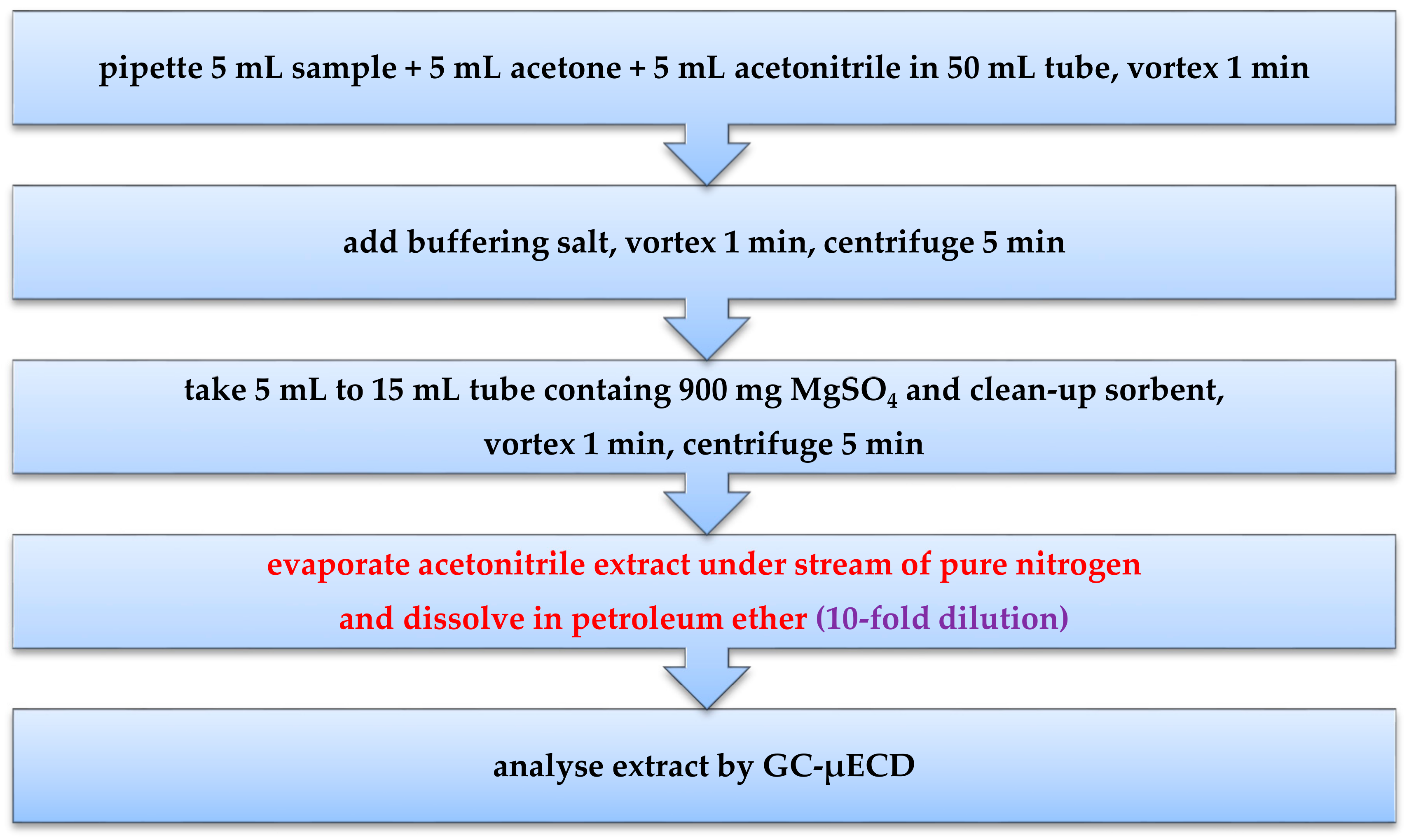 pipette 5 mL sample + 5 mL acetone + 5 mL acetonitrile in 50 mL tube, vortex 1 min

add buffering salt, vortex 1 min, centrifuge 5 min

take 5 mL to 15 mL tube containg 900 mg $MgSO_4$ and clean-up sorbent, vortex 1 min, centrifuge 5 min

evaporate acetonitrile extract under stream of pure nitrogen and dissolve in petroleum ether (10-fold dilution)

analyse extract by GC-μECD